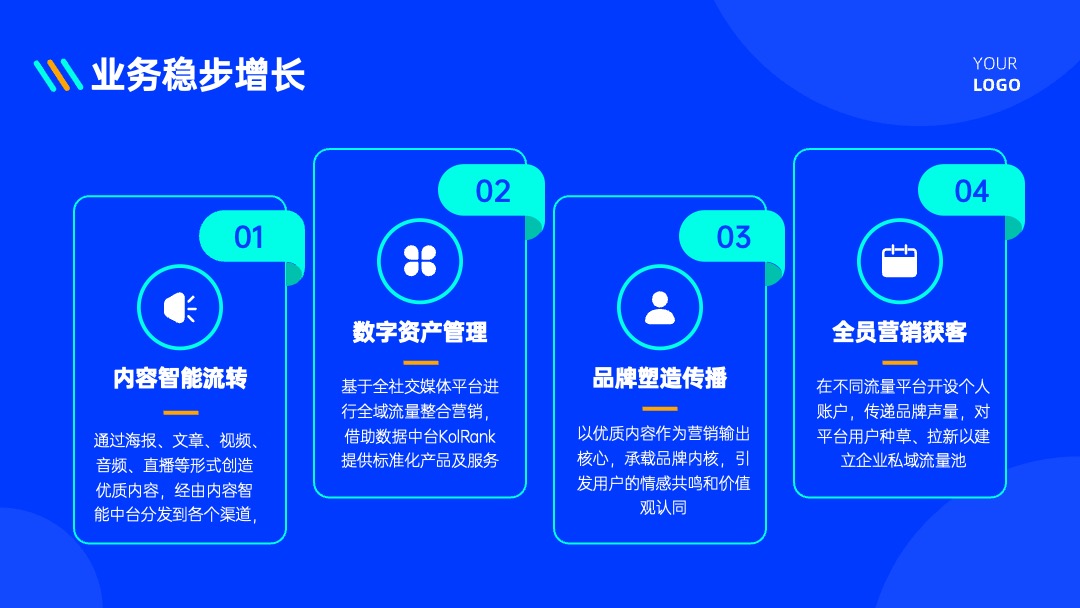 业务稳步增长

YOUR
LOGO

01

内容智能流转

通过海报、文章、视频、音频、直播等形式创造优质内容，经由内容智能中台分发到各个渠道，

02

数字资产管理

基于全社交媒体平台进行全域流量整合营销，借助数据中台KolRank提供标准化产品及服务

03

品牌塑造传播

以优质内容作为营销输出核心，承载品牌内核，引发用户的情感共鸣和价值观认同

04

全员营销获客

在不同流量平台开设个人账户，传递品牌声量，对平台用户种草、拉新以建立企业私域流量池